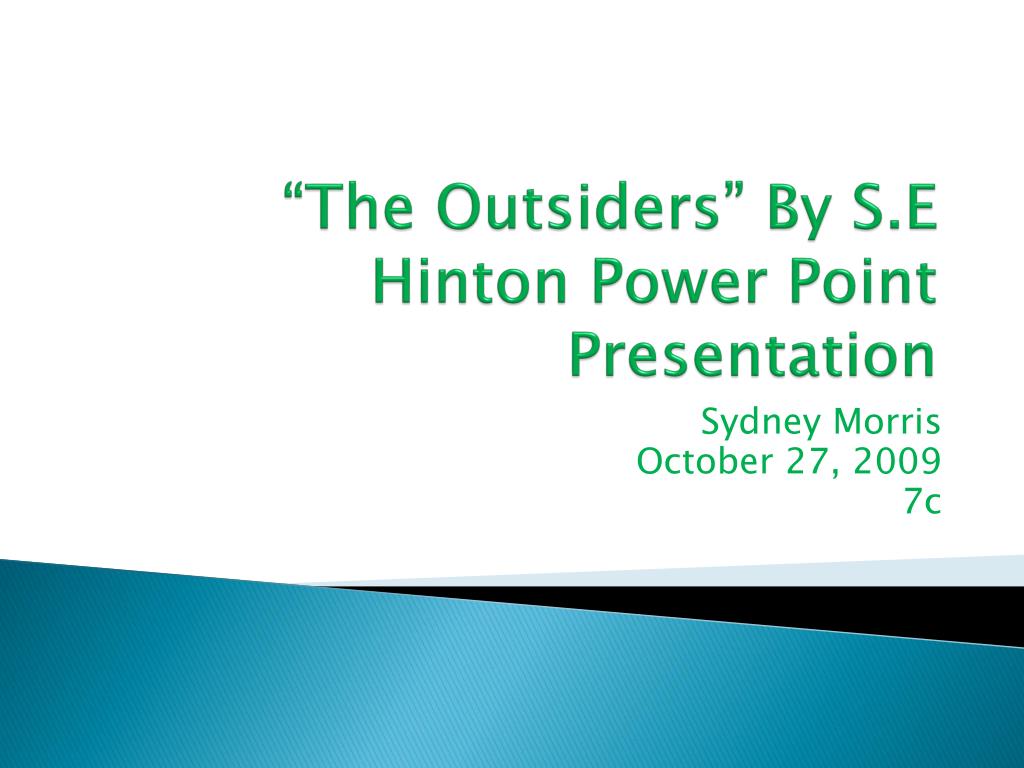 “The Outsiders” By S.E Hinton Power Point Presentation

Sydney Morris
October 27, 2009
7c